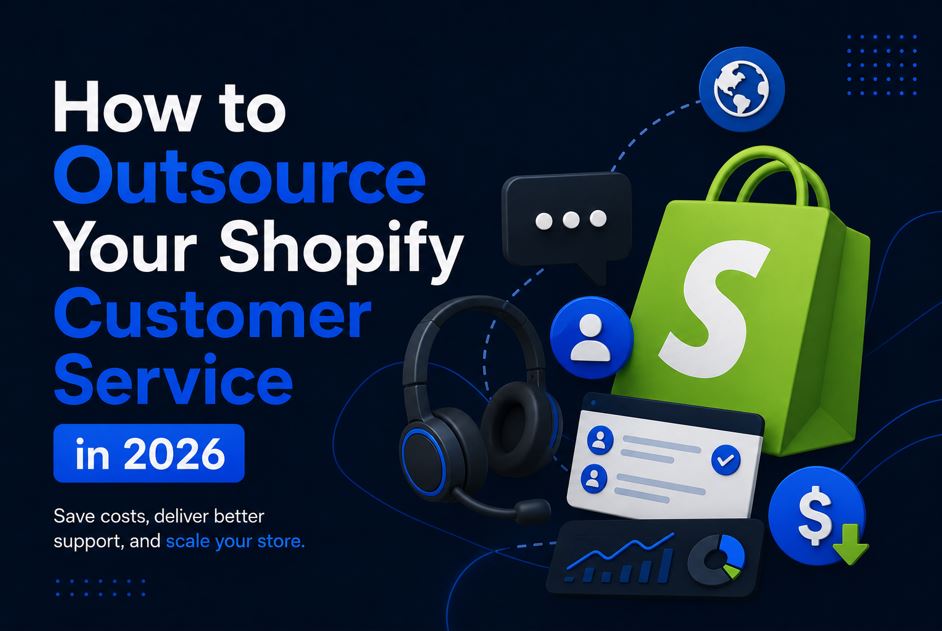 How to Outsource Your Shopify Customer Service

in 2026

Save costs, deliver better support, and scale your store.

S

$